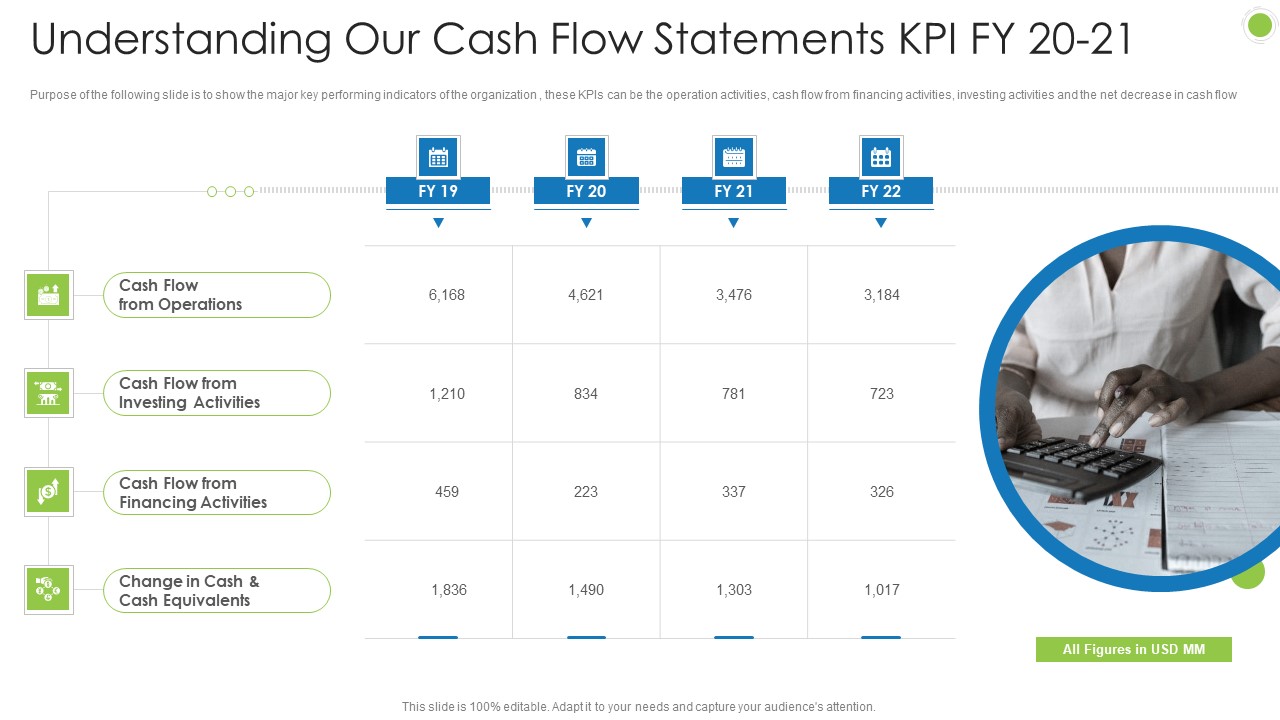 Understanding Our Cash Flow Statements KPI FY 20-21

Purpose of the following slide is to show the major key performing indicators of the organization , these KPIs can be the operation activities, cash flow from financing activities, investing activities and the net decrease in cash flow

| | FY 19 | FY 20 | FY 21 | FY 22 |
|---|---|---|---|---|
| Cash Flow from Operations | 6,168 | 4,621 | 3,476 | 3,184 |
| Cash Flow from Investing Activities | 1,210 | 834 | 781 | 723 |
| Cash Flow from Financing Activities | 459 | 223 | 337 | 326 |
| Change in Cash & Cash Equivalents | 1,836 | 1,490 | 1,303 | 1,017 |

All Figures in USD MM

This slide is 100% editable. Adapt it to your needs and capture your audience's attention.